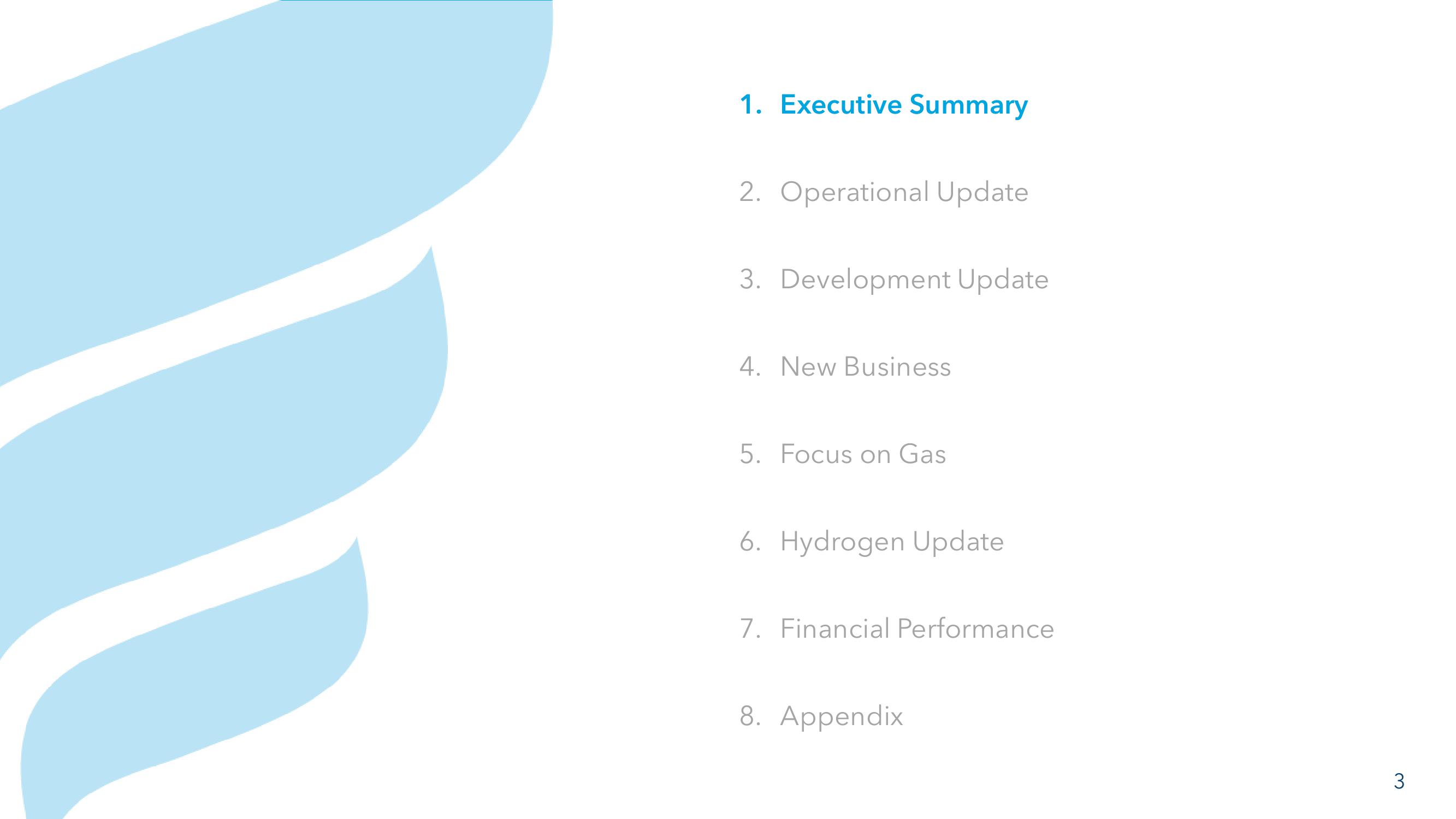 1. Executive Summary

2. Operational Update

3. Development Update

4. New Business

5. Focus on Gas

6. Hydrogen Update

7. Financial Performance

8. Appendix

3